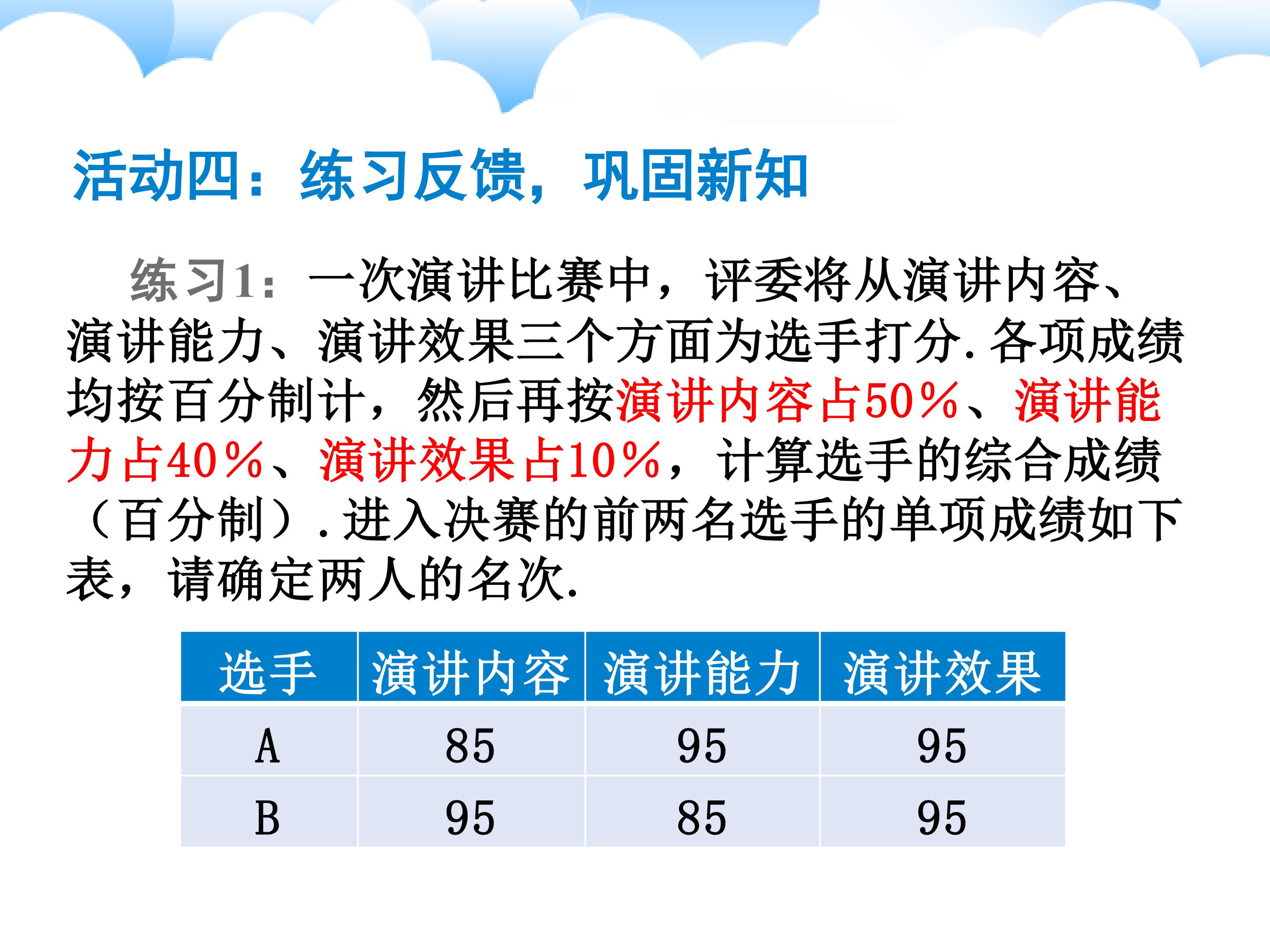 活动四：练习反馈，巩固新知

练习1：一次演讲比赛中，评委将从演讲内容、演讲能力、演讲效果三个方面为选手打分.各项成绩均按百分制计，然后再按演讲内容占50%、演讲能力占40%、演讲效果占10%，计算选手的综合成绩（百分制）.进入决赛的前两名选手的单项成绩如下表，请确定两人的名次.

| 选手 | 演讲内容 | 演讲能力 | 演讲效果 |
|---|---|---|---|
| A | 85 | 95 | 95 |
| B | 95 | 85 | 95 |